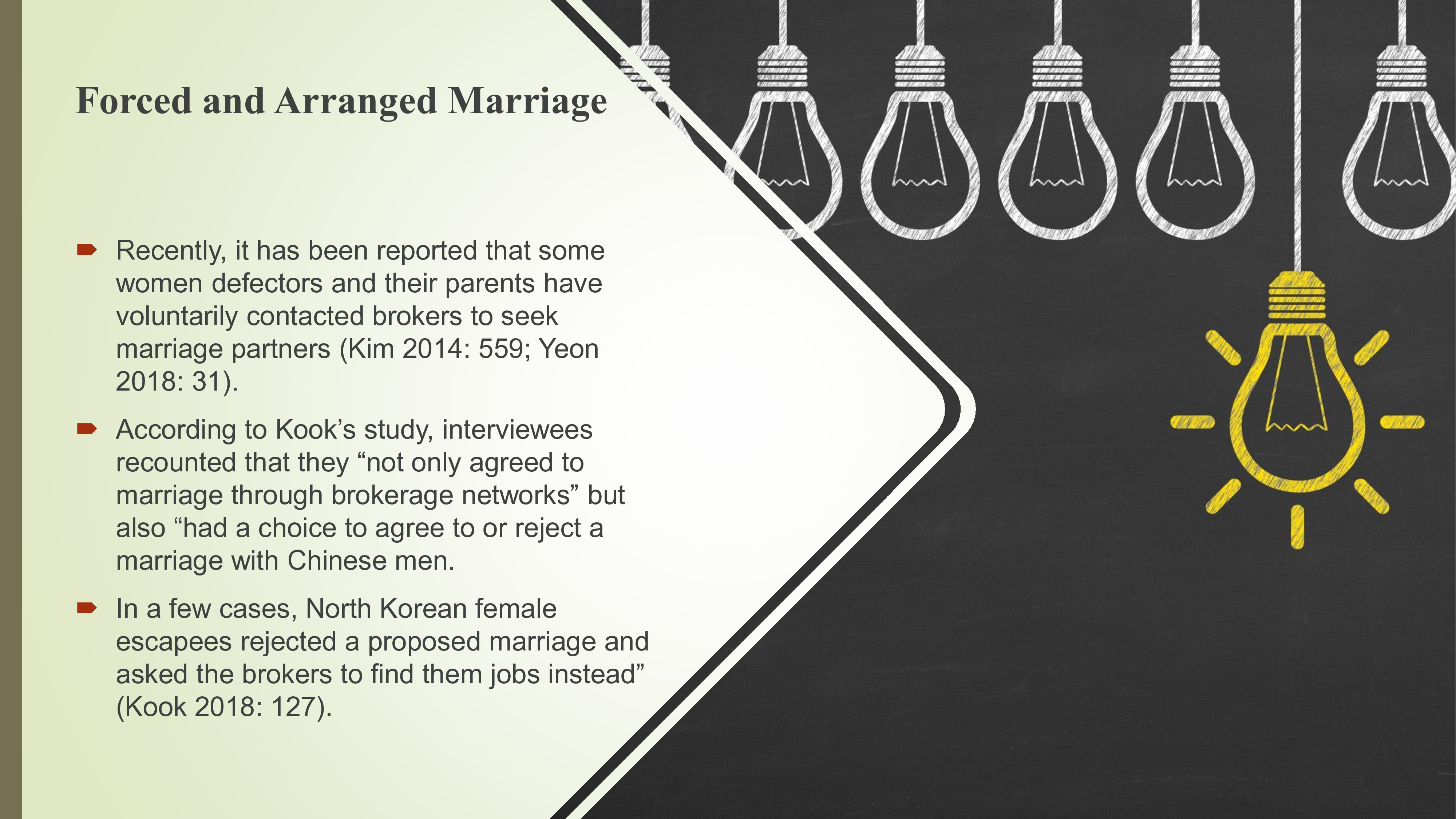 Forced and Arranged Marriage

Recently, it has been reported that some women defectors and their parents have voluntarily contacted brokers to seek marriage partners (Kim 2014: 559; Yeon 2018: 31).

According to Kook’s study, interviewees recounted that they “not only agreed to marriage through brokerage networks” but also “had a choice to agree to or reject a marriage with Chinese men.

In a few cases, North Korean female escapees rejected a proposed marriage and asked the brokers to find them jobs instead” (Kook 2018: 127).